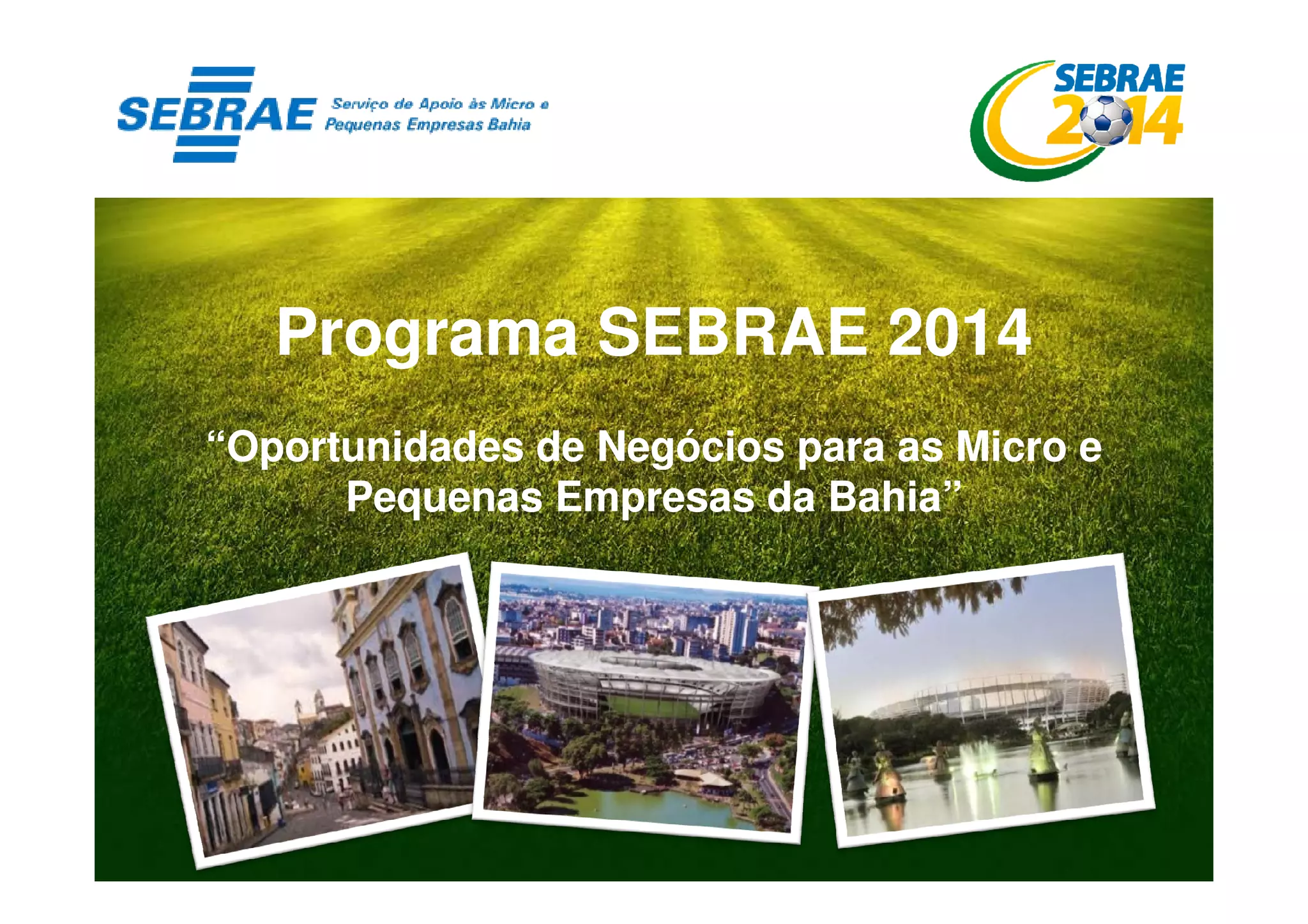 SEBRAE Serviço de Apoio às Micro e Pequenas Empresas Bahia

SEBRAE 2014

Programa SEBRAE 2014

“Oportunidades de Negócios para as Micro e Pequenas Empresas da Bahia”